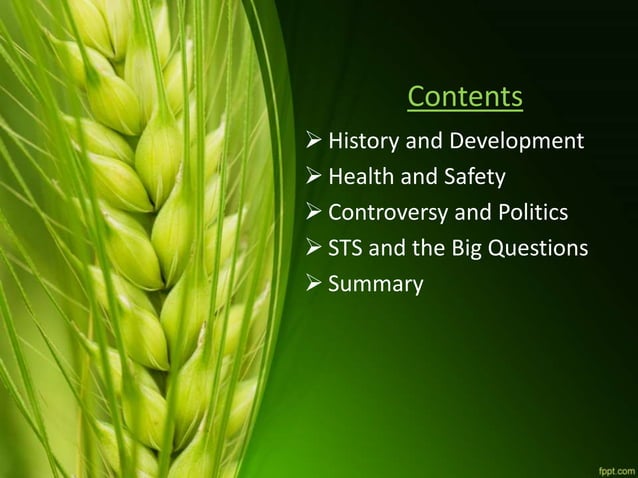 Contents

➢ History and Development
➢ Health and Safety
➢ Controversy and Politics
➢ STS and the Big Questions
➢ Summary

fppt.com